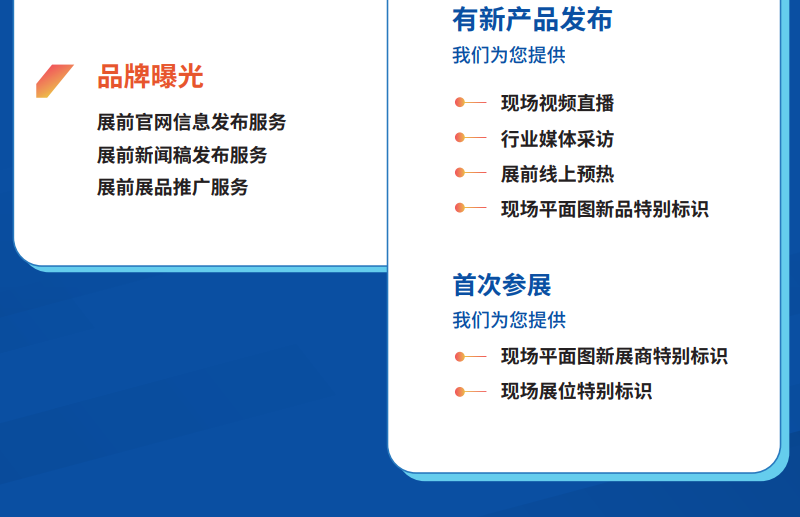 品牌曝光

展前官网信息发布服务
展前新闻稿发布服务
展前展品推广服务

有新产品发布
我们为您提供

现场视频直播
行业媒体采访
展前线上预热
现场平面图新品特别标识

首次参展
我们为您提供

现场平面图新展商特别标识
现场展位特别标识